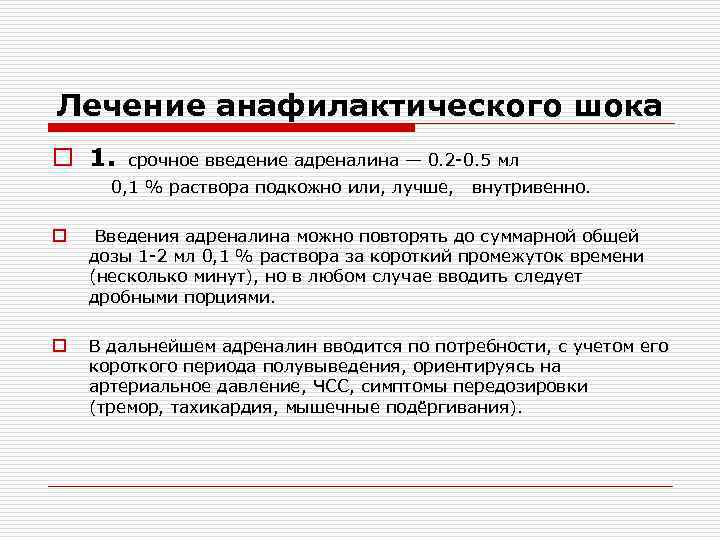 Лечение анафилактического шока

1. срочное введение адреналина — 0.2-0.5 мл 0,1 % раствора подкожно или, лучше, внутривенно.

Введения адреналина можно повторять до суммарной общей дозы 1-2 мл 0,1 % раствора за короткий промежуток времени (несколько минут), но в любом случае вводить следует дробными порциями.

В дальнейшем адреналин вводится по потребности, с учетом его короткого периода полувыведения, ориентируясь на артериальное давление, ЧСС, симптомы передозировки (тремор, тахикардия, мышечные подёргивания).